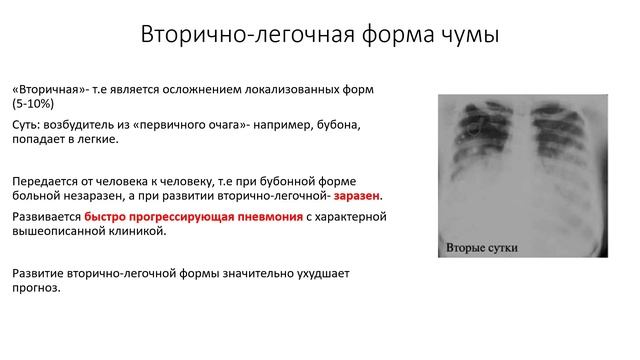 Вторично-легочная форма чумы

«Вторичная»- т.е является осложнением локализованных форм (5-10%)

Суть: возбудитель из «первичного очага»- например, бубона, попадает в легкие.

Передается от человека к человеку, т.е при бубонной форме больной незаразен, а при развитии вторично-легочной- заразен.

Развивается быстро прогрессирующая пневмония с характерной вышеописанной клиникой.

Развитие вторично-легочной формы значительно ухудшает прогноз.

Вторые сутки